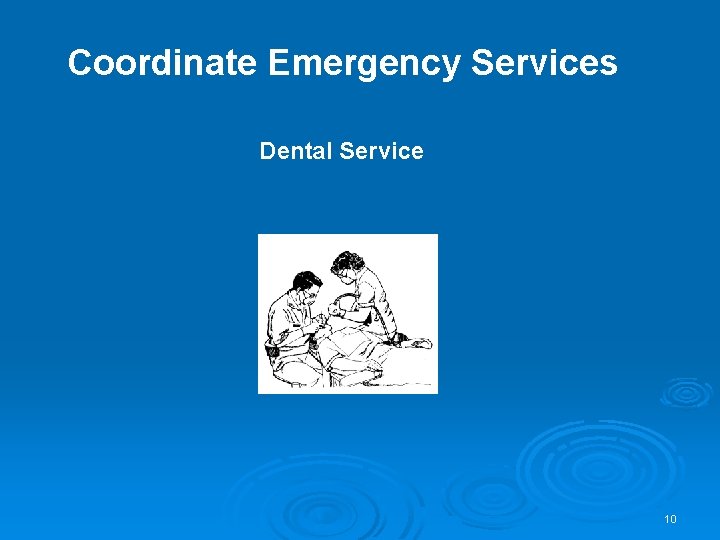 Coordinate Emergency Services

Dental Service

10